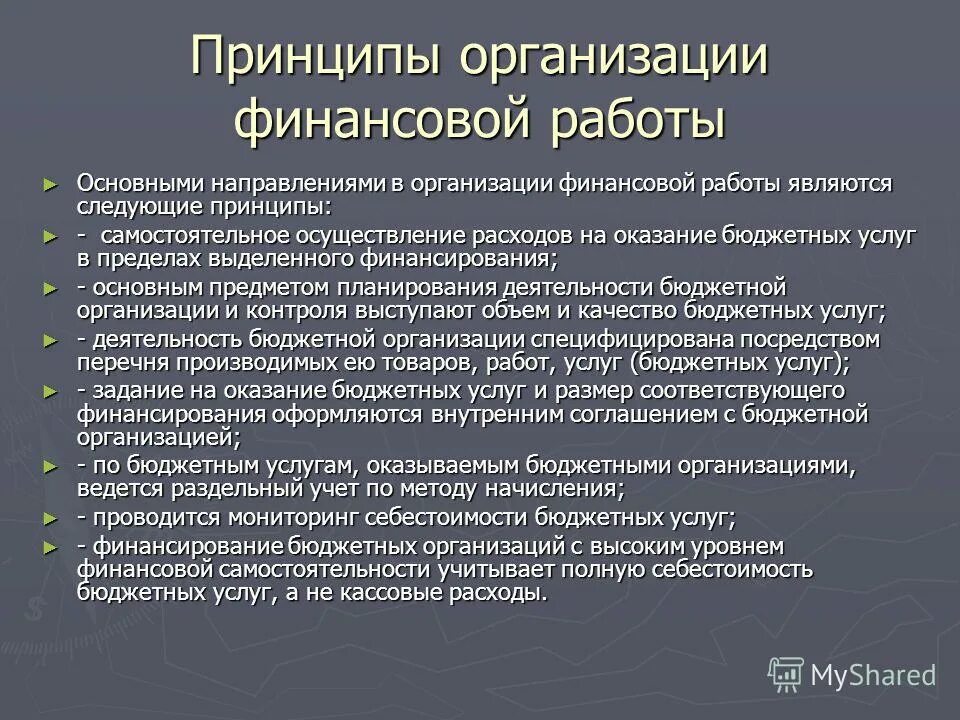 Принципы организации финансовой работы

► Основными направлениями в организации финансовой работы являются следующие принципы:
► - самостоятельное осуществление расходов на оказание бюджетных услуг в пределах выделенного финансирования;
► - основным предметом планирования деятельности бюджетной организации и контроля выступают объем и качество бюджетных услуг;
► - деятельность бюджетной организации специфицирована посредством перечня производимых ею товаров, работ, услуг (бюджетных услуг);
► - задание на оказание бюджетных услуг и размер соответствующего финансирования оформляются внутренним соглашением с бюджетной организацией;
► - по бюджетным услугам, оказываемым бюджетными организациями, ведется раздельный учет по методу начисления;
► - проводится мониторинг себестоимости бюджетных услуг;
► - финансирование бюджетных организаций с высоким уровнем финансовой самостоятельности учитывает полную себестоимость бюджетных услуг, а не кассовые расходы.

MyShared